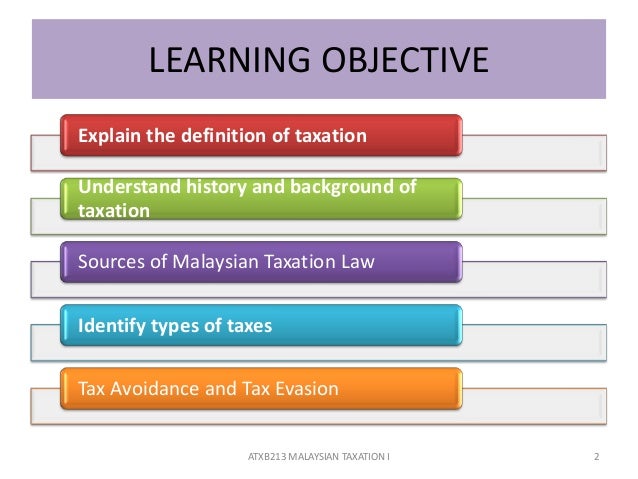 LEARNING OBJECTIVE

Explain the definition of taxation

Understand history and background of taxation

Sources of Malaysian Taxation Law

Identify types of taxes

Tax Avoidance and Tax Evasion

ATXB213 MALAYSIAN TAXATION I

2